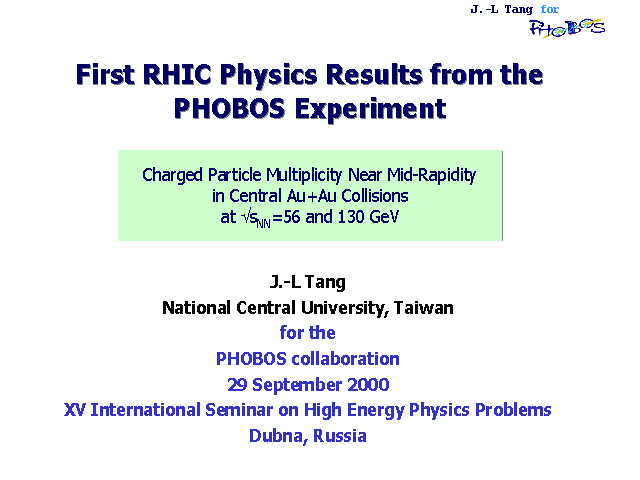 J.-L Tang for
PHOBOS

First RHIC Physics Results from the PHOBOS Experiment

Charged Particle Multiplicity Near Mid-Rapidity
in Central Au+Au Collisions
at $\sqrt{s_{NN}}$=56 and 130 GeV

J.-L Tang
National Central University, Taiwan
for the
PHOBOS collaboration
29 September 2000
XV International Seminar on High Energy Physics Problems
Dubna, Russia